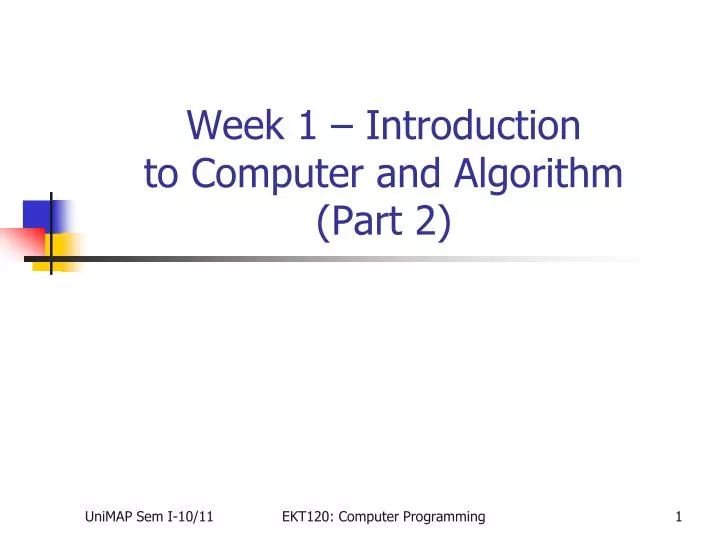 Week 1 – Introduction to Computer and Algorithm (Part 2)

UniMAP Sem I-10/11

EKT120: Computer Programming

1